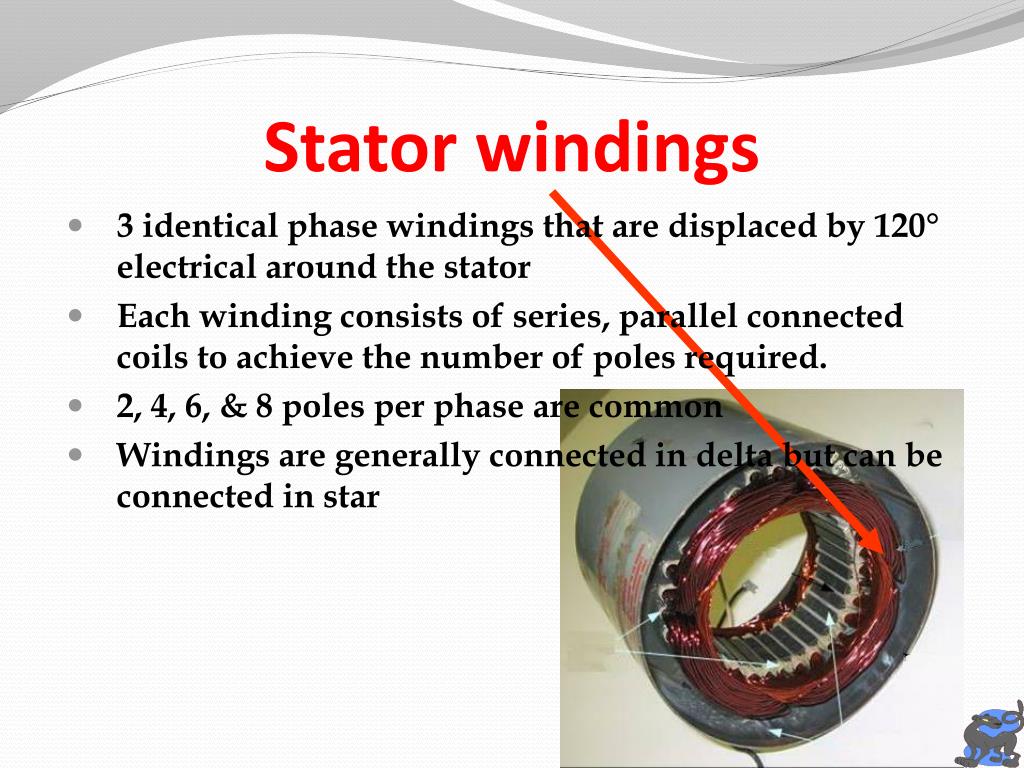 Stator windings

- 3 identical phase windings that are displaced by 120° electrical around the stator
- Each winding consists of series, parallel connected coils to achieve the number of poles required.
- 2, 4, 6, & 8 poles per phase are common
- Windings are generally connected in delta but can be connected in star